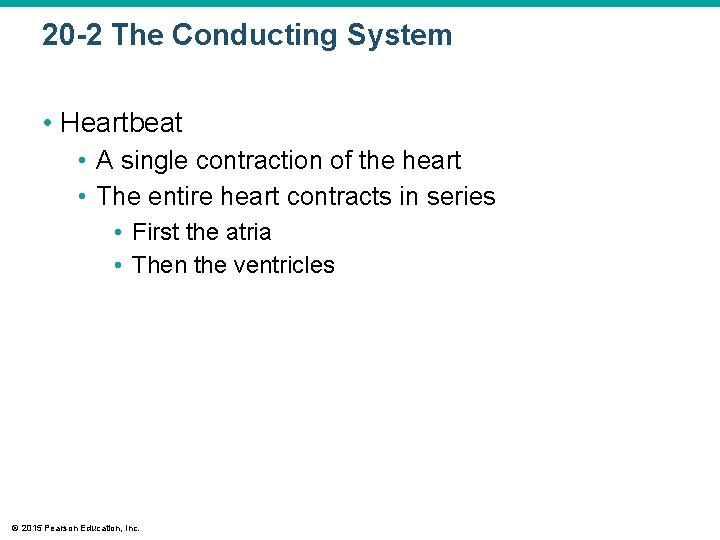 20-2 The Conducting System

• Heartbeat
  • A single contraction of the heart
  • The entire heart contracts in series
    • First the atria
    • Then the ventricles

© 2015 Pearson Education, Inc.